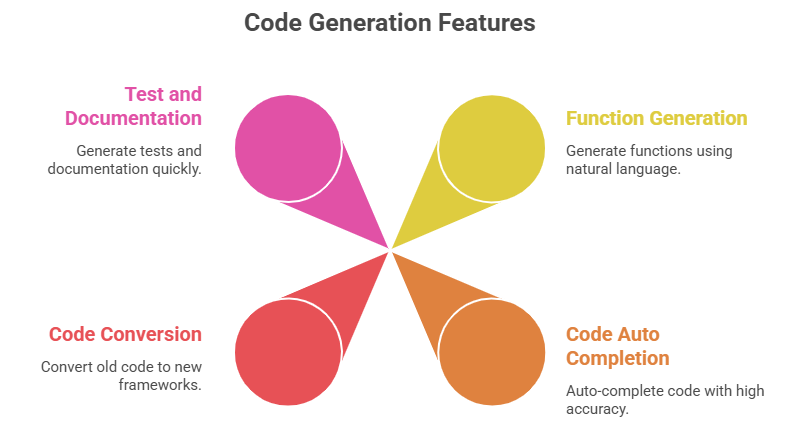 Code Generation Features

Test and Documentation

Generate tests and documentation quickly.

Function Generation

Generate functions using natural language.

Code Conversion

Convert old code to new frameworks.

Code Auto Completion

Auto-complete code with high accuracy.